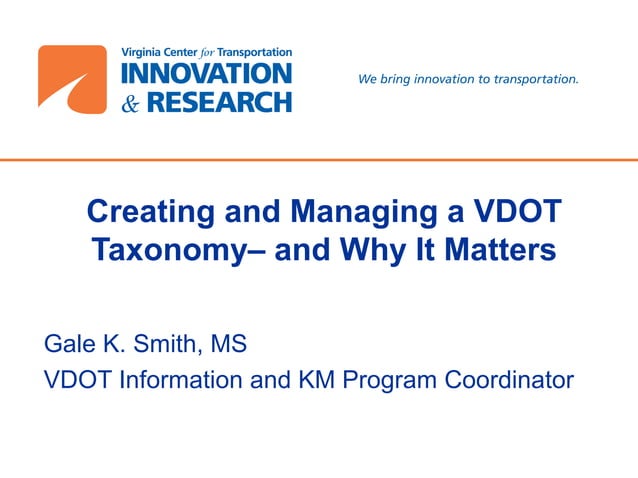 Virginia Center for Transportation
INNOVATION
& RESEARCH

We bring innovation to transportation.

Creating and Managing a VDOT Taxonomy– and Why It Matters

Gale K. Smith, MS

VDOT Information and KM Program Coordinator